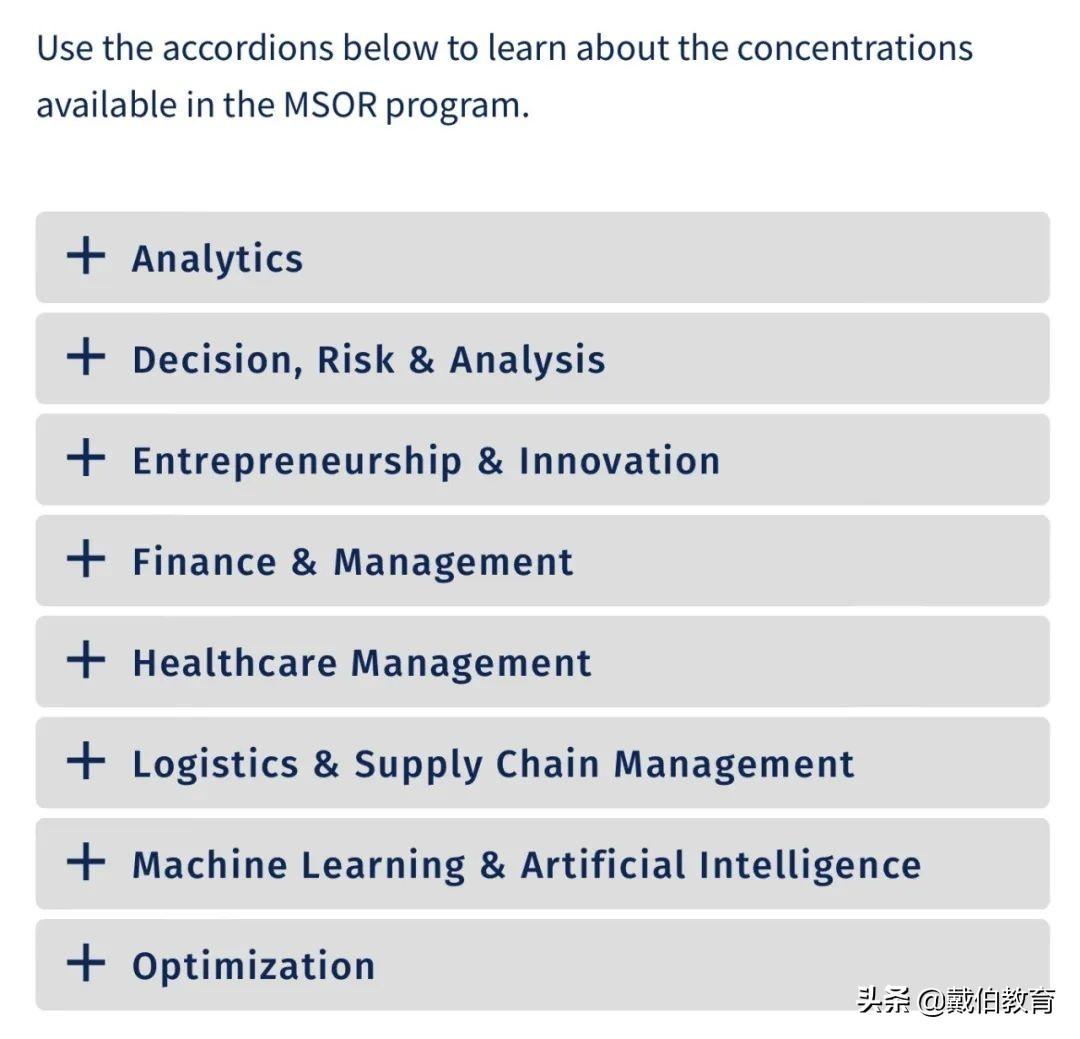 Use the accordions below to learn about the concentrations available in the MSOR program.

+ Analytics

+ Decision, Risk & Analysis

+ Entrepreneurship & Innovation

+ Finance & Management

+ Healthcare Management

+ Logistics & Supply Chain Management

+ Machine Learning & Artificial Intelligence

+ Optimization

头条 @戴伯教育